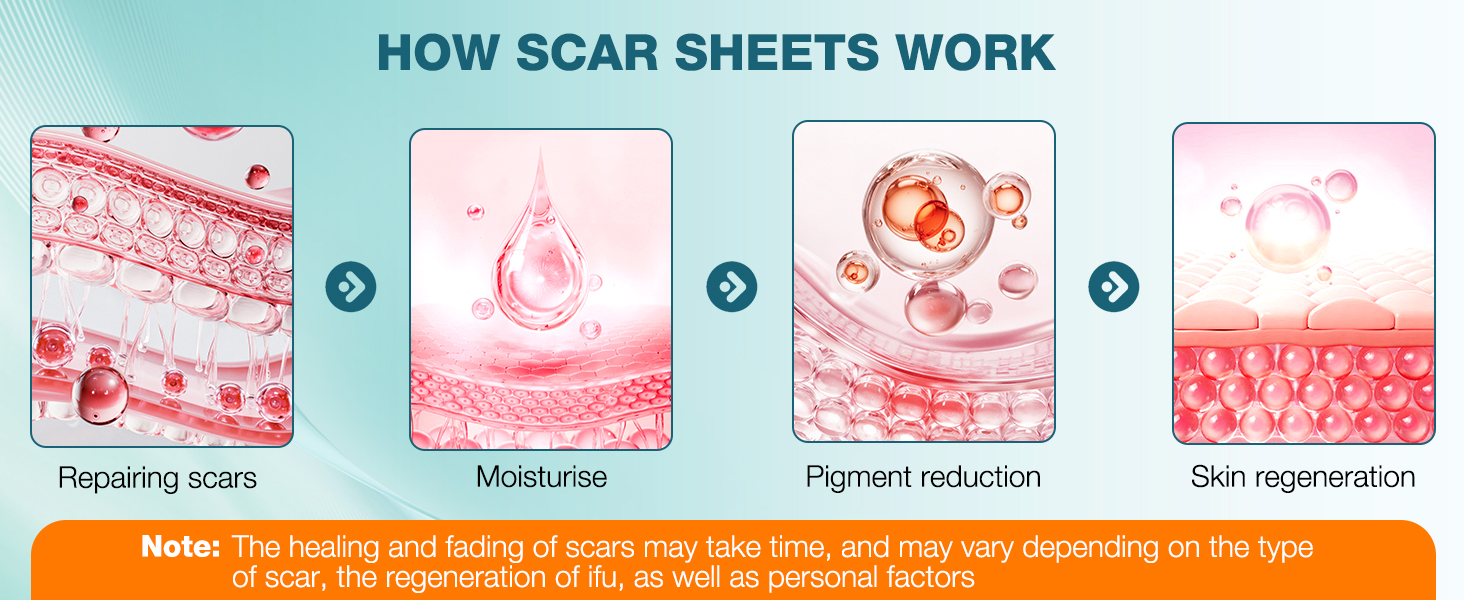 HOW SCAR SHEETS WORK

Repairing scars

Moisturise

Pigment reduction

Skin regeneration

Note: The healing and fading of scars may take time, and may vary depending on the type of scar, the regeneration of ifu, as well as personal factors